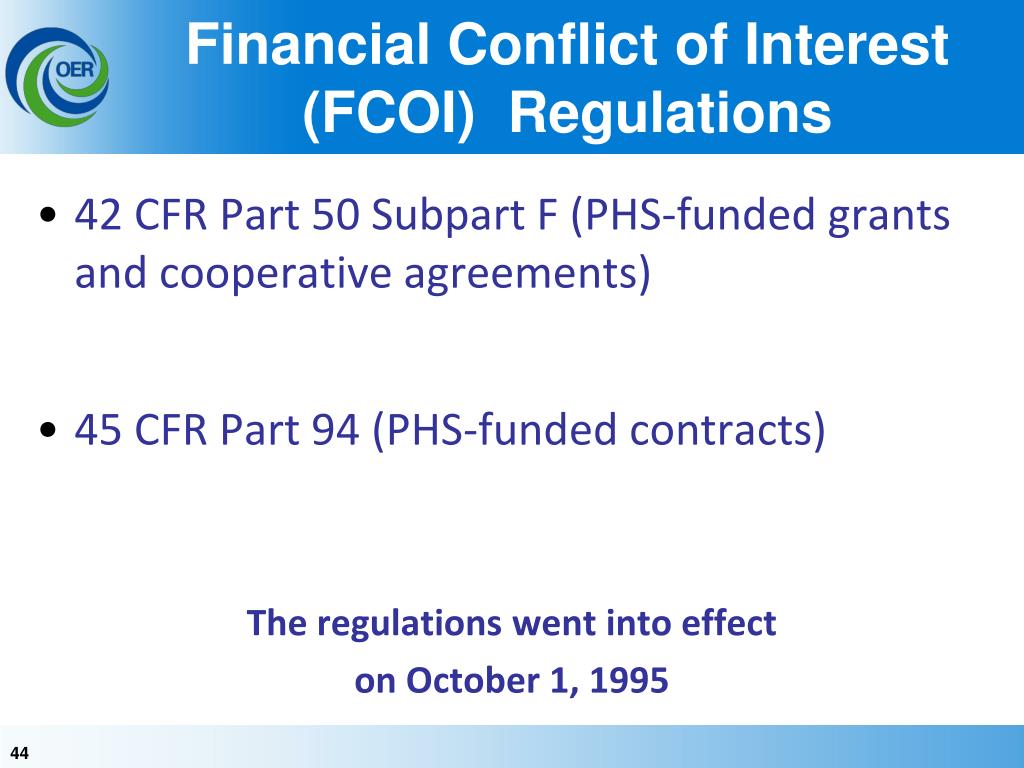 OER

Financial Conflict of Interest (FCOI) Regulations

• 42 CFR Part 50 Subpart F (PHS-funded grants and cooperative agreements)

• 45 CFR Part 94 (PHS-funded contracts)

The regulations went into effect
on October 1, 1995

44